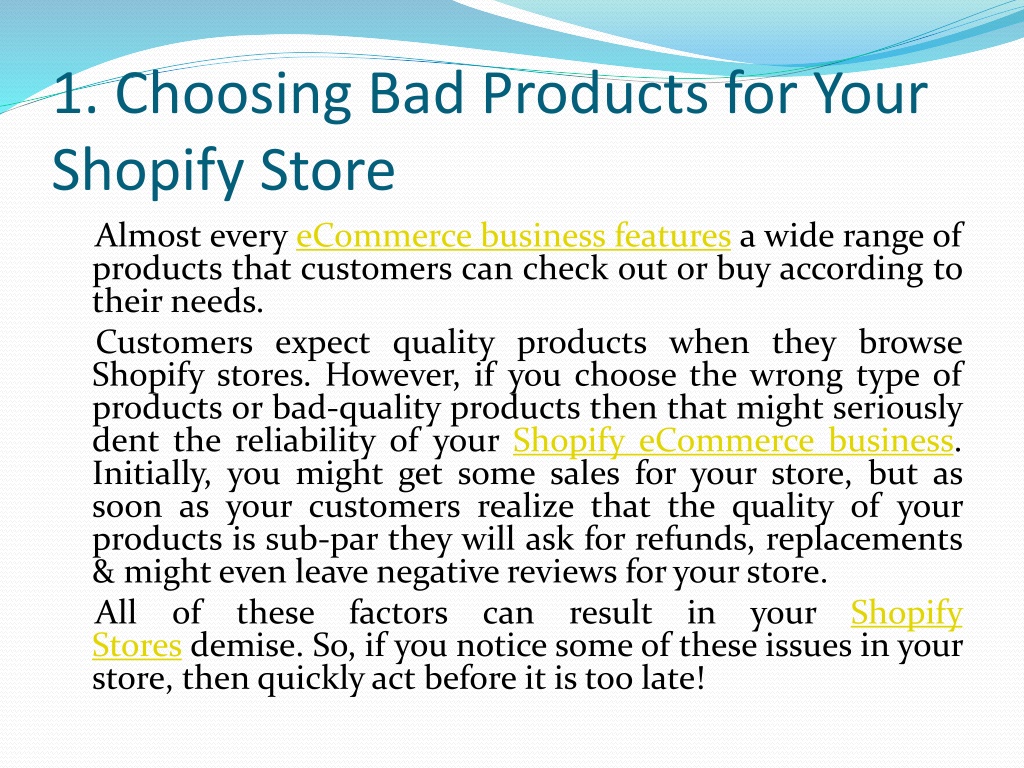 1. Choosing Bad Products for Your Shopify Store

Almost every eCommerce business features a wide range of products that customers can check out or buy according to their needs.

Customers expect quality products when they browse Shopify stores. However, if you choose the wrong type of products or bad-quality products then that might seriously dent the reliability of your Shopify eCommerce business. Initially, you might get some sales for your store, but as soon as your customers realize that the quality of your products is sub-par they will ask for refunds, replacements & might even leave negative reviews for your store.

All of these factors can result in your Shopify Stores demise. So, if you notice some of these issues in your store, then quickly act before it is too late!